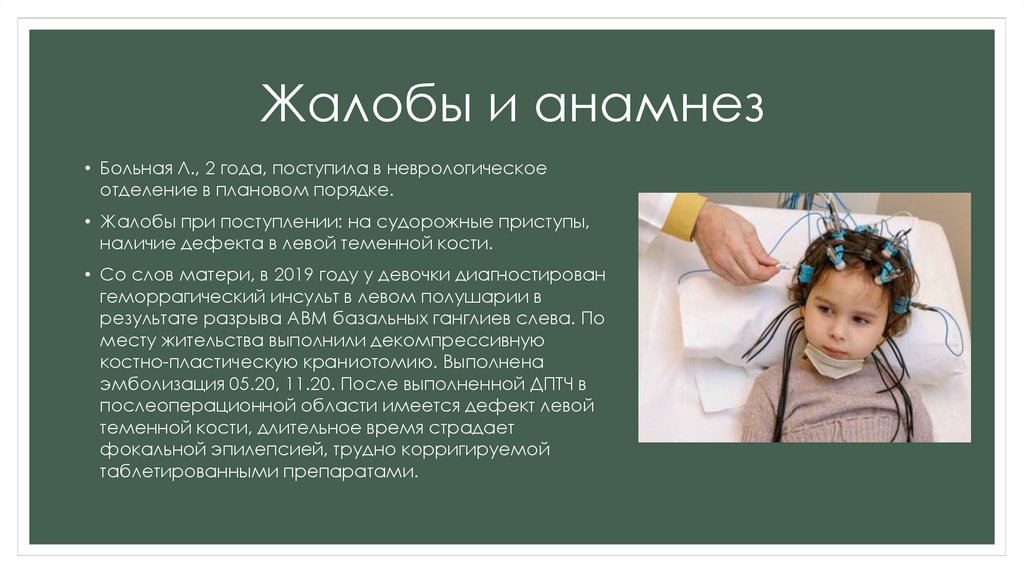 Жалобы и анамнез

• Больная Л., 2 года, поступила в неврологическое отделение в плановом порядке.

• Жалобы при поступлении: на судорожные приступы, наличие дефекта в левой теменной кости.

• Со слов матери, в 2019 году у девочки диагностирован геморрагический инсульт в левом полушарии в результате разрыва АВМ базальных ганглиев слева. По месту жительства выполнили декомпрессивную костно-пластическую краниотомию. Выполнена эмболизация 05.20, 11.20. После выполненной ДПТЧ в послеоперационной области имеется дефект левой теменной кости, длительное время страдает фокальной эпилепсией, трудно корригируемой таблетированными препаратами.